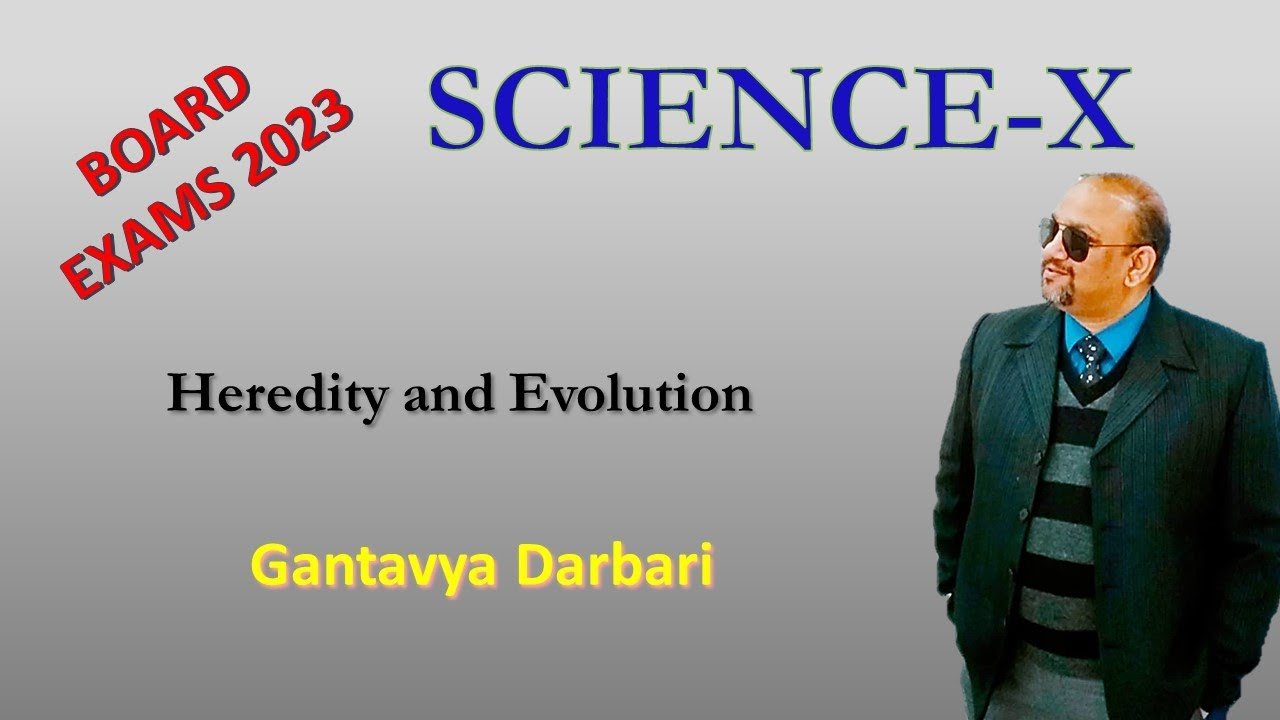 BOARD EXAMS 2023

SCIENCE-X

Heredity and Evolution

Gantavya Darbari